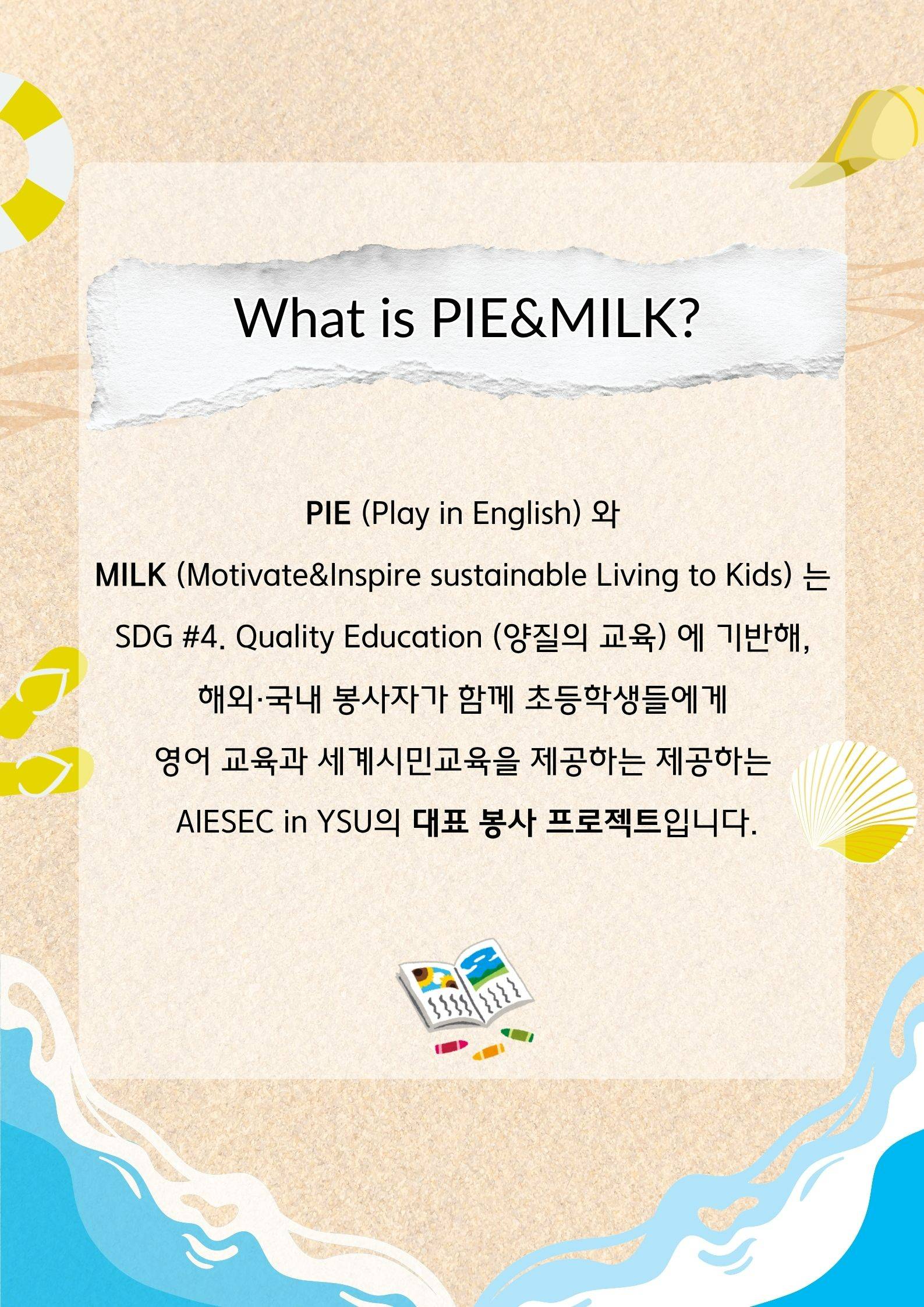 What is PIE&MILK?

PIE (Play in English) 와
MILK (Motivate&Inspire sustainable Living to Kids) 는
SDG #4. Quality Education (양질의 교육) 에 기반해,
해외·국내 봉사자가 함께 초등학생들에게
영어 교육과 세계시민교육을 제공하는 제공하는
AIESEC in YSU의 대표 봉사 프로젝트입니다.